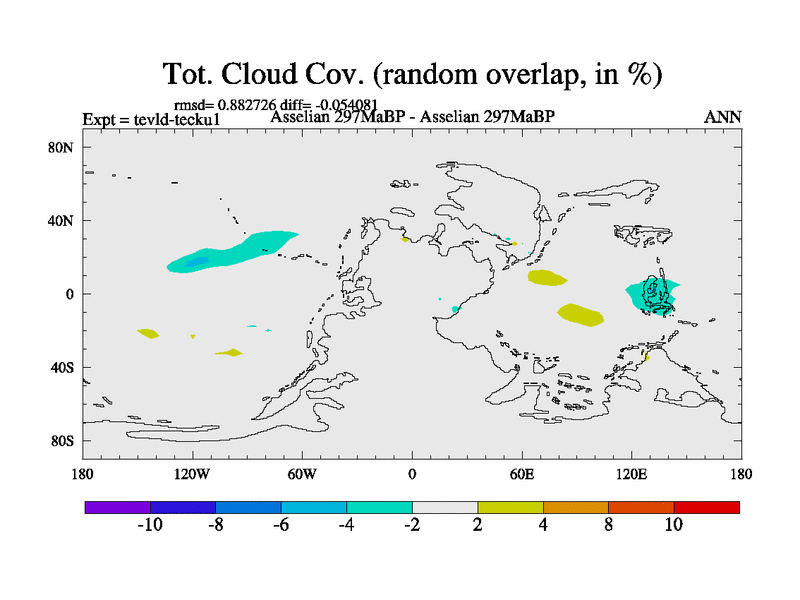 Tot. Cloud Cov. (random overlap, in %)

rmsd= 0.882726 diff= -0.054081

Expt = tevld-tecku1

Asselian 297MaBP - Asselian 297MaBP

ANN

80N

40N

0

40S

80S

180

120W

60W

0

60E

120E

180

-10

-8

-6

-4

-2

2

4

8

10